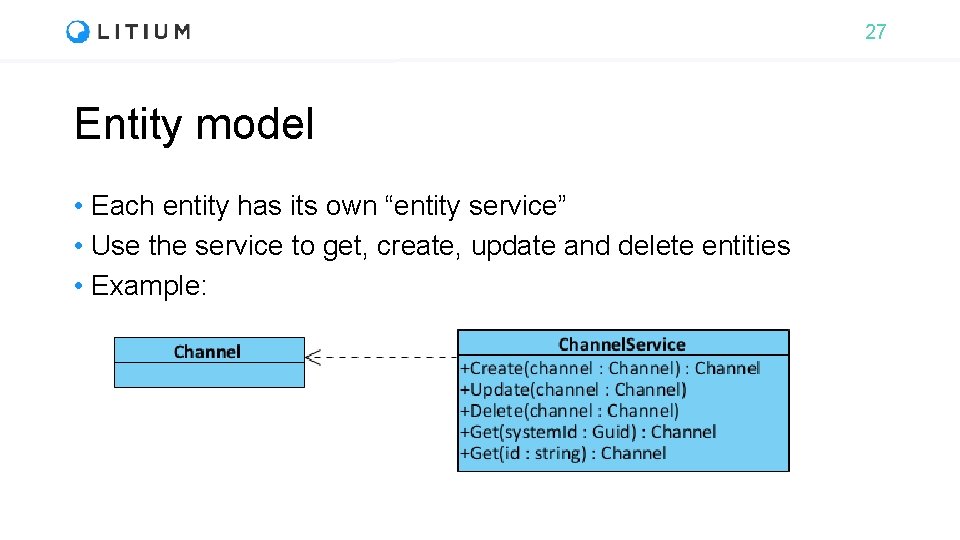 LITIUM

27

Entity model

• Each entity has its own “entity service”
• Use the service to get, create, update and delete entities
• Example:

Channel

ChannelService
+Create(channel : Channel) : Channel
+Update(channel : Channel)
+Delete(channel : Channel)
+Get(systemId : Guid) : Channel
+Get(id : string) : Channel